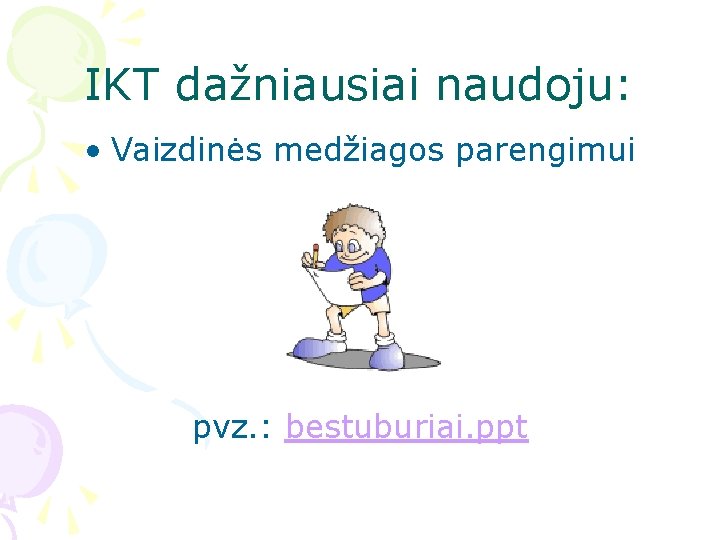 IKT dažniausiai naudoju:

• Vaizdinės medžiagos parengimui

pvz.: bestuburiai.ppt